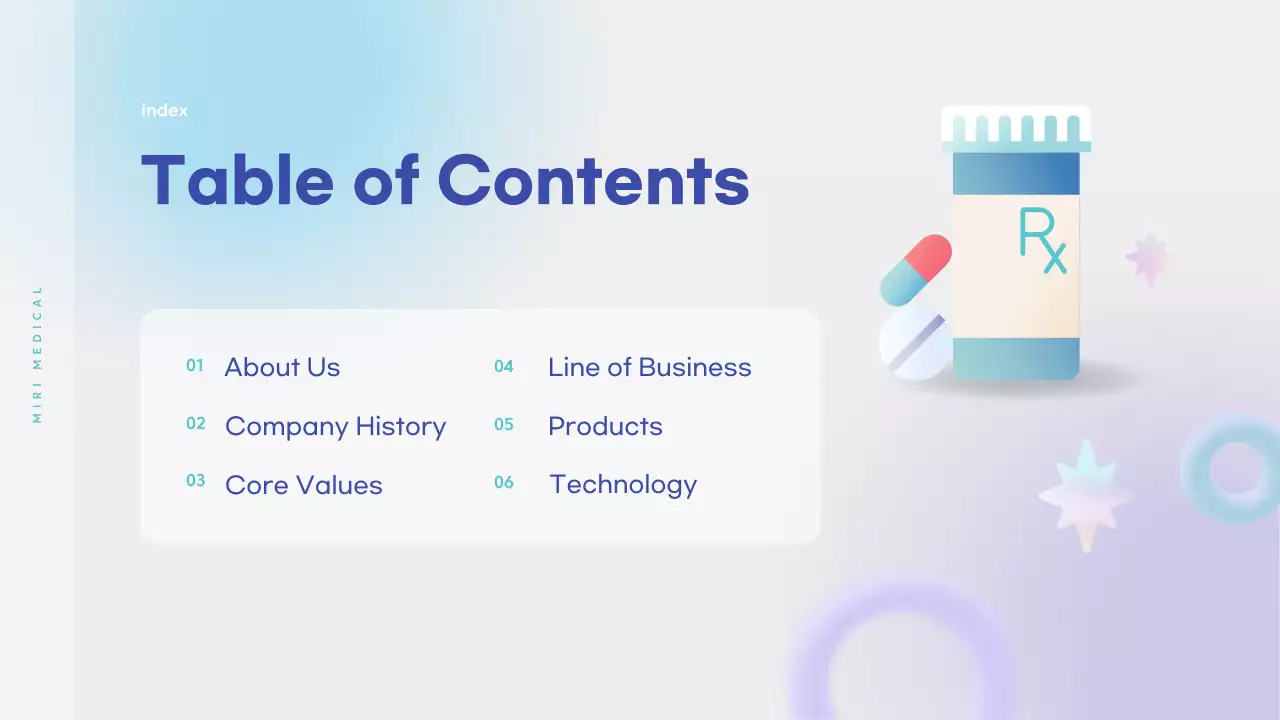 MIRI MEDICAL

index

Table of Contents

01 About Us

02 Company History

03 Core Values

04 Line of Business

05 Products

06 Technology

Rx